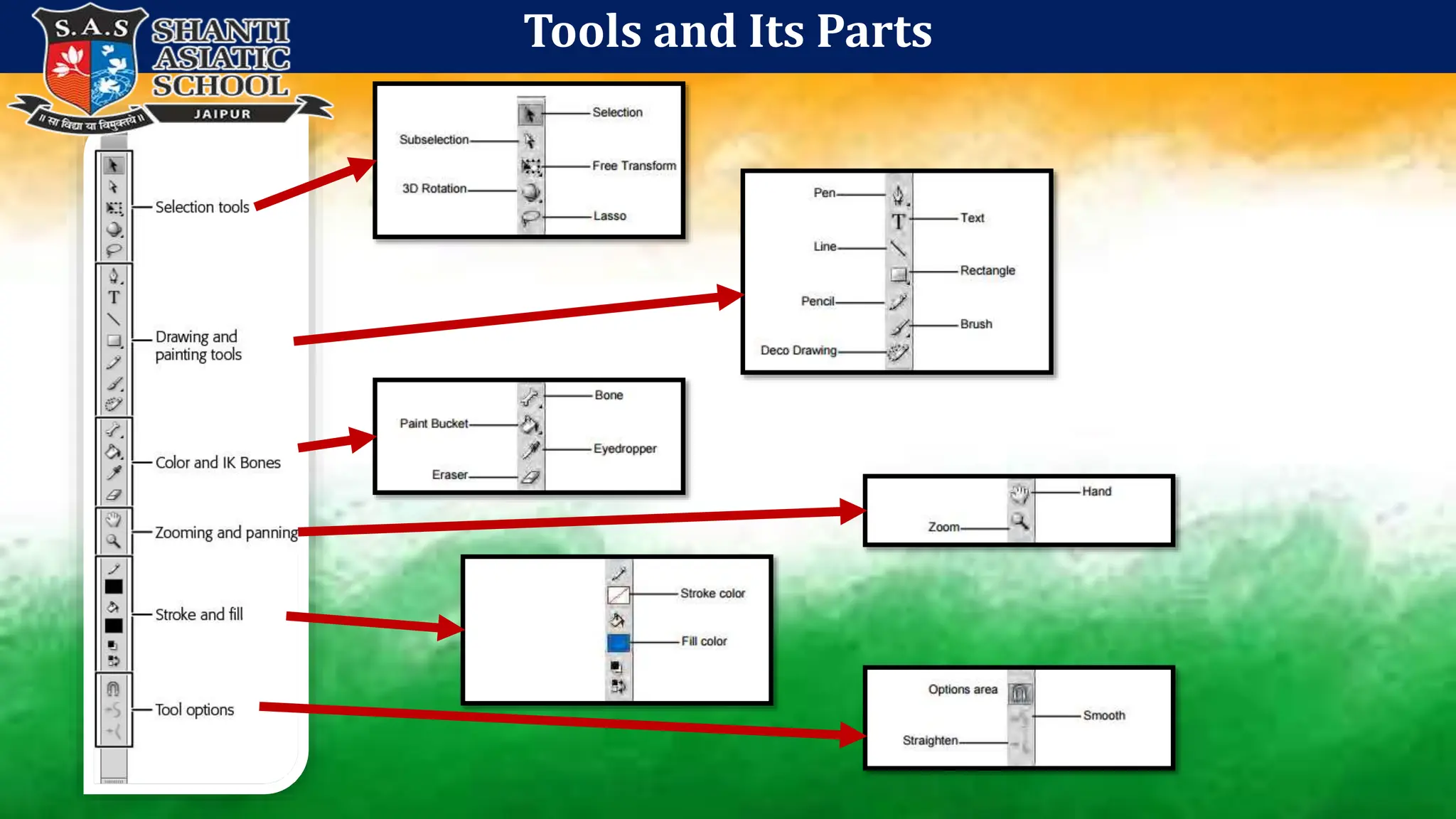 S.A.S SHANTI ASIATIC SCHOOL JAIPUR
॥ सा विद्या या विमुक्तये ॥

Tools and Its Parts

Selection tools

Drawing and painting tools

Color and IK Bones

Zooming and panning

Stroke and fill

Tool options

Selection
Subselection
Free Transform
3D Rotation
Lasso

Pen
Text
Line
Rectangle
Pencil
Brush
Deco Drawing

Bone
Paint Bucket
Eyedropper
Eraser

Hand
Zoom

Stroke color
Fill color

Options area
Smooth
Straighten